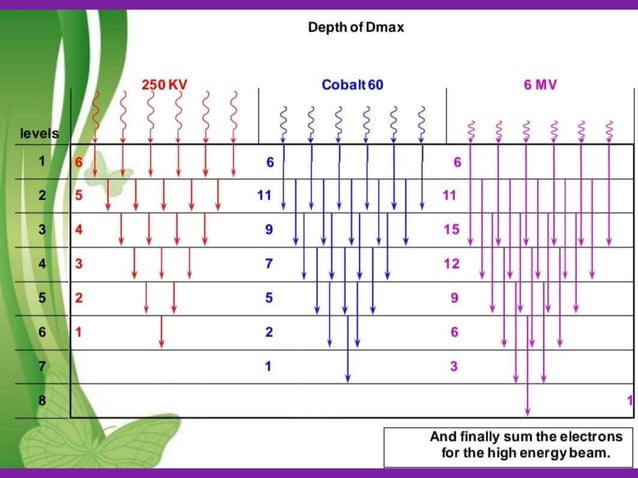 Depth of Dmax

| levels | 250 KV | Cobalt 60 | 6 MV |
|---|---|---|---|
| 1 | 6 | 6 | 6 |
| 2 | 5 | 11 | 11 |
| 3 | 4 | 9 | 15 |
| 4 | 3 | 7 | 12 |
| 5 | 2 | 5 | 9 |
| 6 | 1 | 2 | 6 |
| 7 | | 1 | 3 |
| 8 | | | 1 |

And finally sum the electrons for the high energy beam.